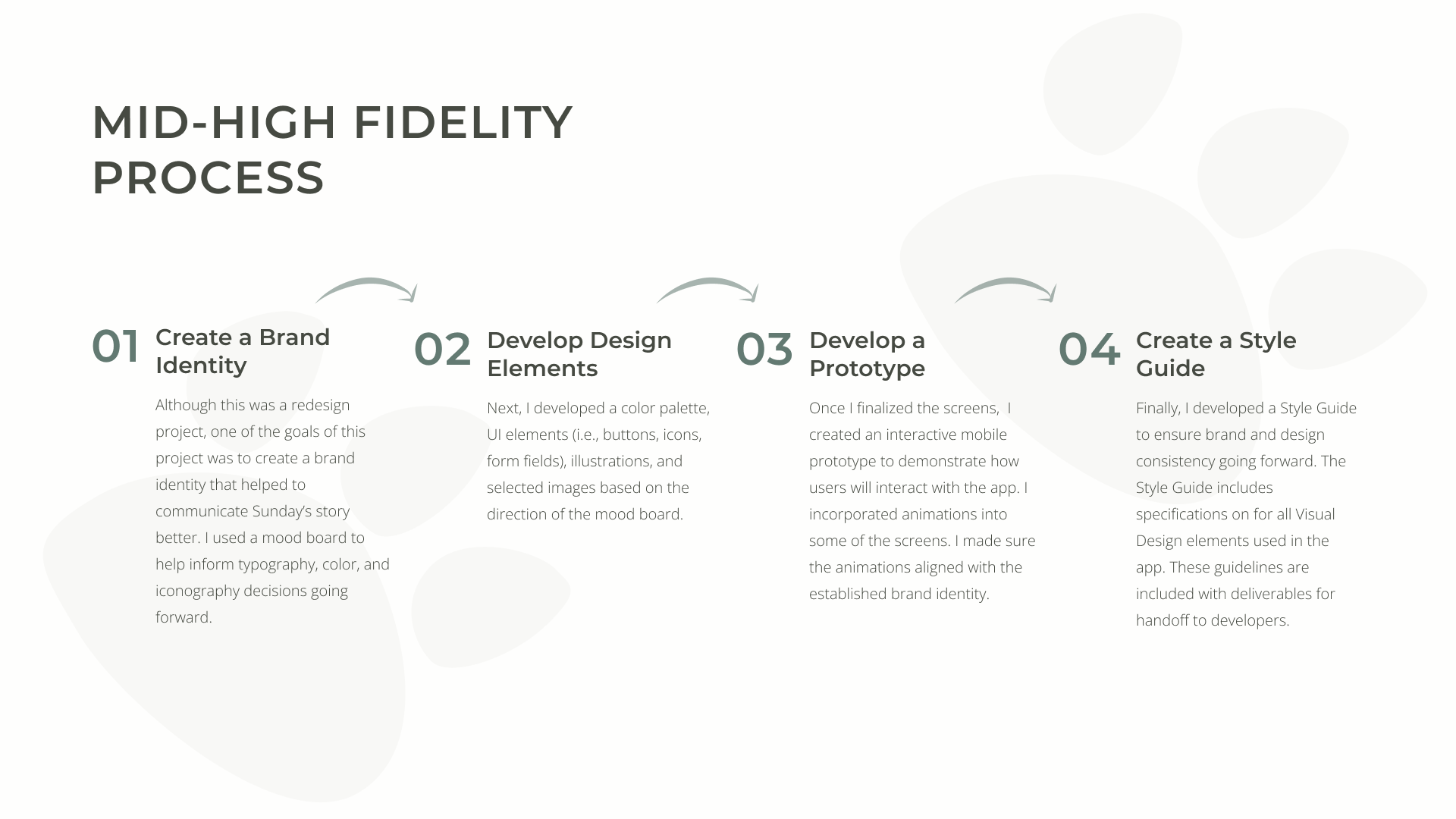 MID-HIGH FIDELITY PROCESS

01 Create a Brand Identity

Although this was a redesign project, one of the goals of this project was to create a brand identity that helped to communicate Sunday's story better. I used a mood board to help inform typography, color, and iconography decisions going forward.

02 Develop Design Elements

Next, I developed a color palette, UI elements (i.e., buttons, icons, form fields), illustrations, and selected images based on the direction of the mood board.

03 Develop a Prototype

Once I finalized the screens, I created an interactive mobile prototype to demonstrate how users will interact with the app. I incorporated animations into some of the screens. I made sure the animations aligned with the established brand identity.

04 Create a Style Guide

Finally, I developed a Style Guide to ensure brand and design consistency going forward. The Style Guide includes specifications on for all Visual Design elements used in the app. These guidelines are included with deliverables for handoff to developers.